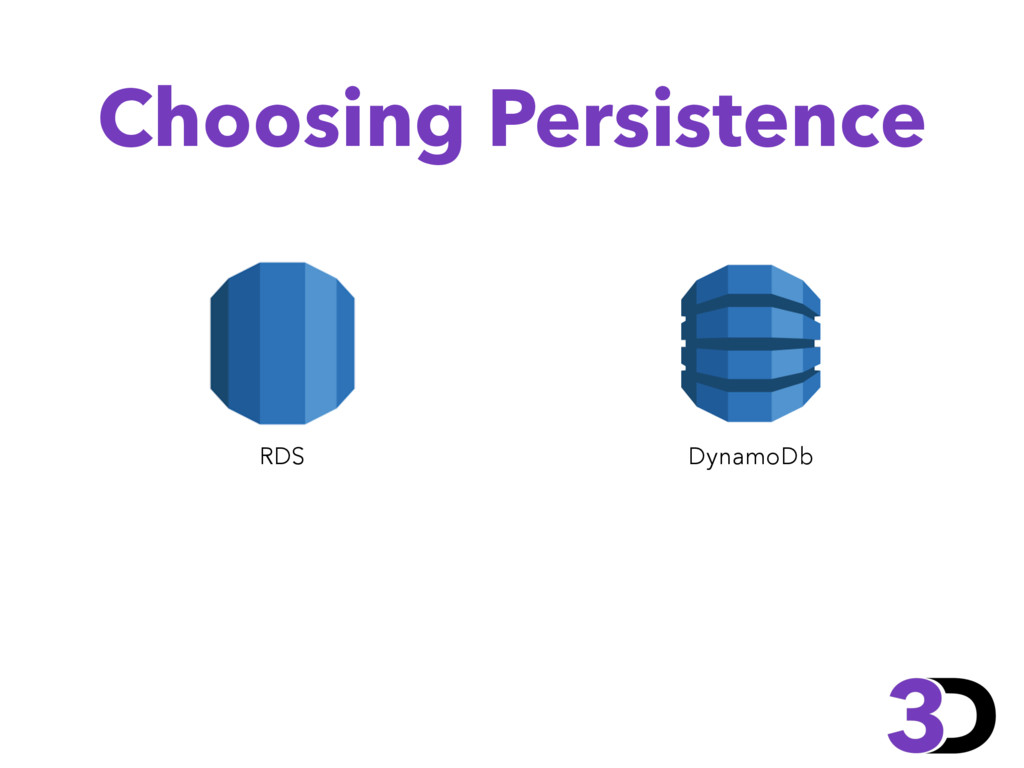 Choosing Persistence

RDS

DynamoDb

3D